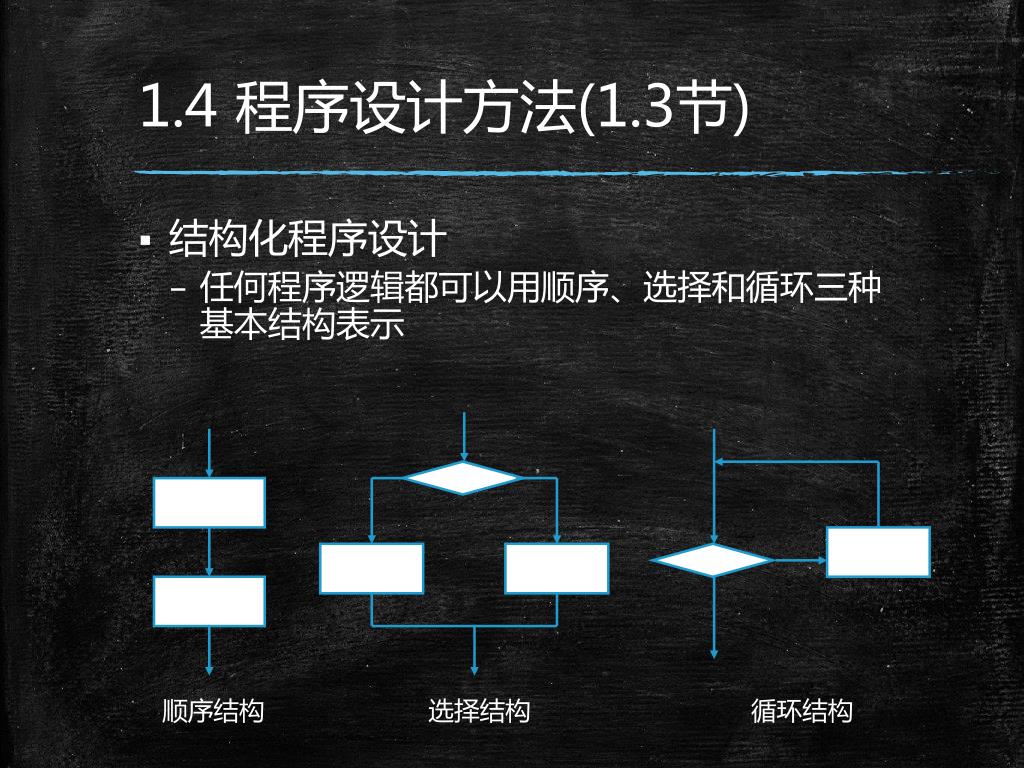 1.4 程序设计方法(1.3节)

▪ 结构化程序设计

– 任何程序逻辑都可以用顺序、选择和循环三种基本结构表示

顺序结构

选择结构

循环结构